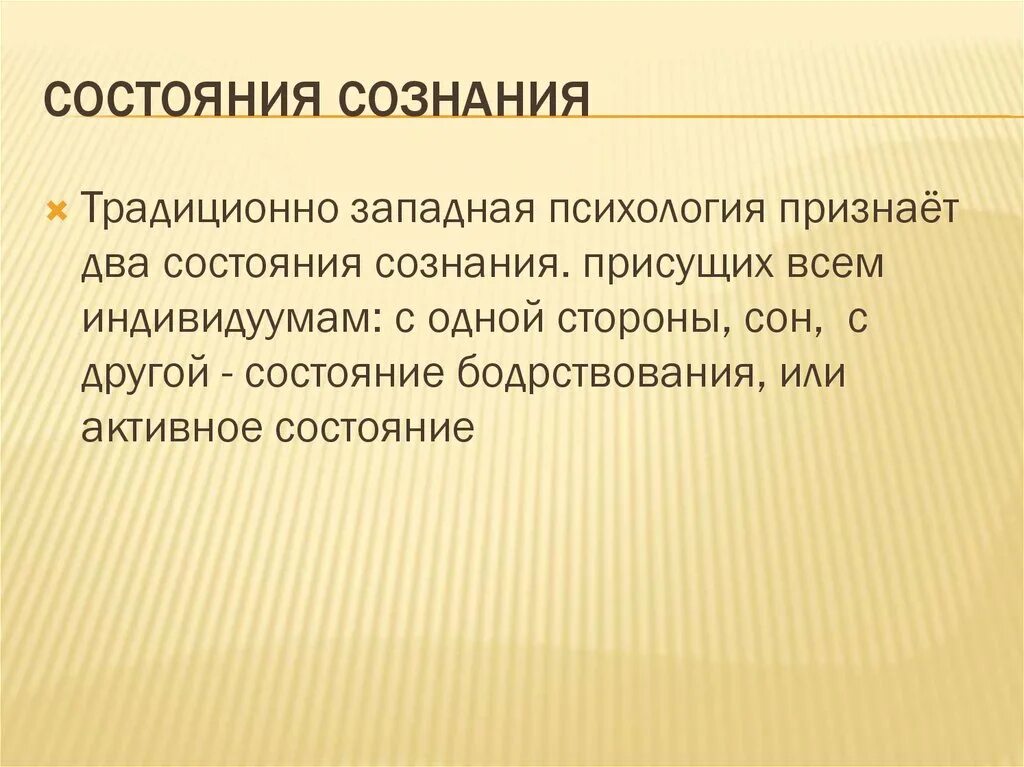 СОСТОЯНИЯ СОЗНАНИЯ

Традиционно западная психология признаёт два состояния сознания. присущих всем индивидуумам: с одной стороны, сон,  с другой - состояние бодрствования, или активное состояние